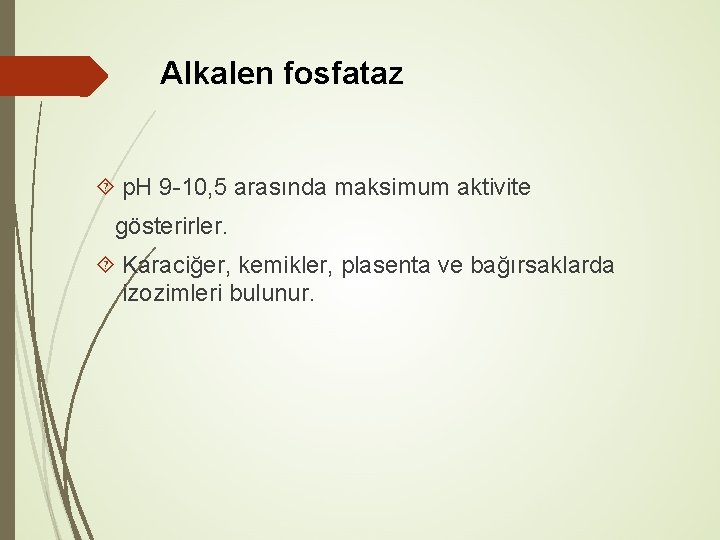 Alkalen fosfataz

pH 9-10,5 arasında maksimum aktivite gösterirler.

Karaciğer, kemikler, plasenta ve bağırsaklarda izozimleri bulunur.